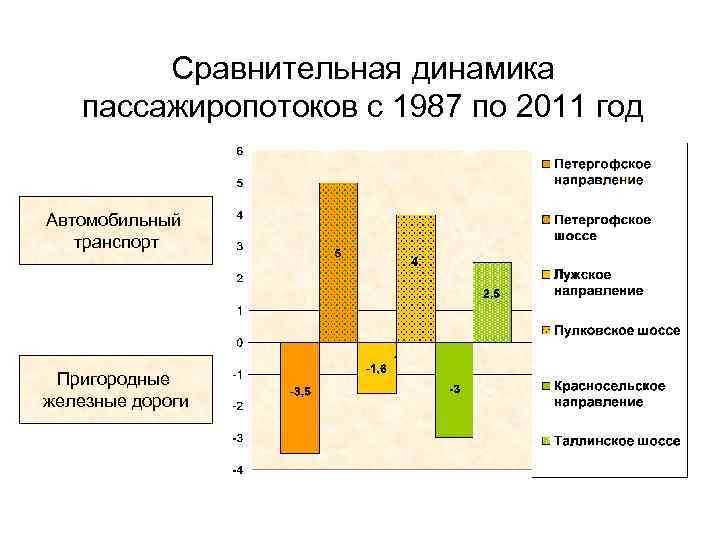 Сравнительная динамика пассажиропотоков с 1987 по 2011 год

Автомобильный транспорт

Пригородные железные дороги

6
5
4
3
2
1
0
-1
-2
-3
-4

-3,5
5
-1,6
4
-3
2,5

Петергофское направление
Петергофское шоссе
Лужское направление
Пулковское шоссе
Красносельское направление
Таллинское шоссе